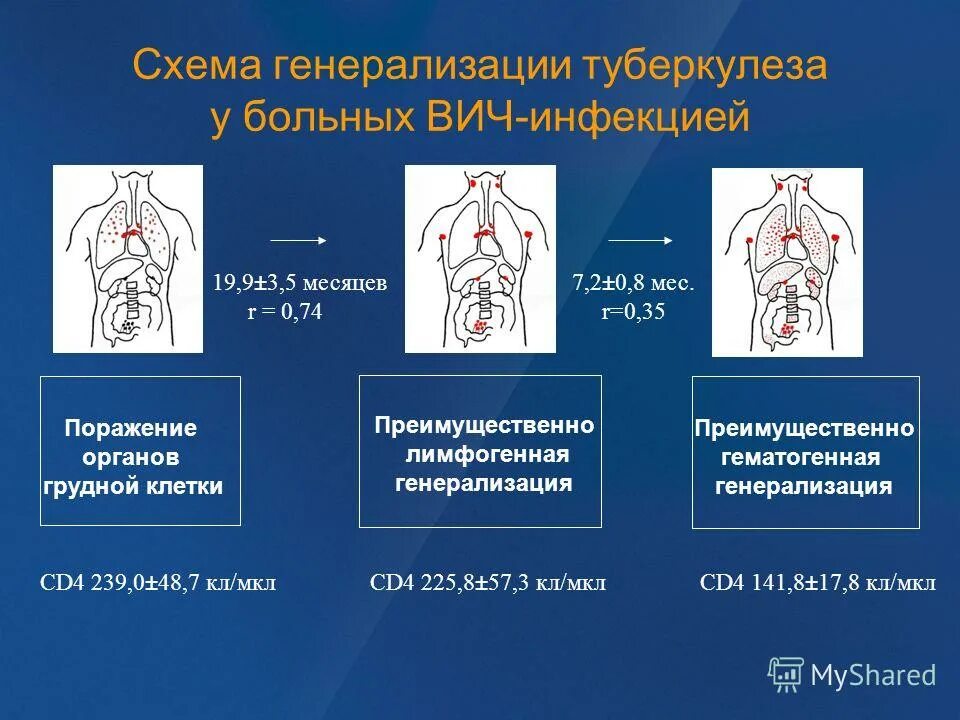 Схема генерализации туберкулеза у больных ВИЧ-инфекцией

19,9±3,5 месяцев
r = 0,74

7,2±0,8 мес.
r=0,35

Поражение органов грудной клетки

Преимущественно лимфогенная генерализация

Преимущественно гематогенная генерализация

CD4 239,0±48,7 кл/мкл

CD4 225,8±57,3 кл/мкл

CD4 141,8±17,8 кл/мкл

MyShared